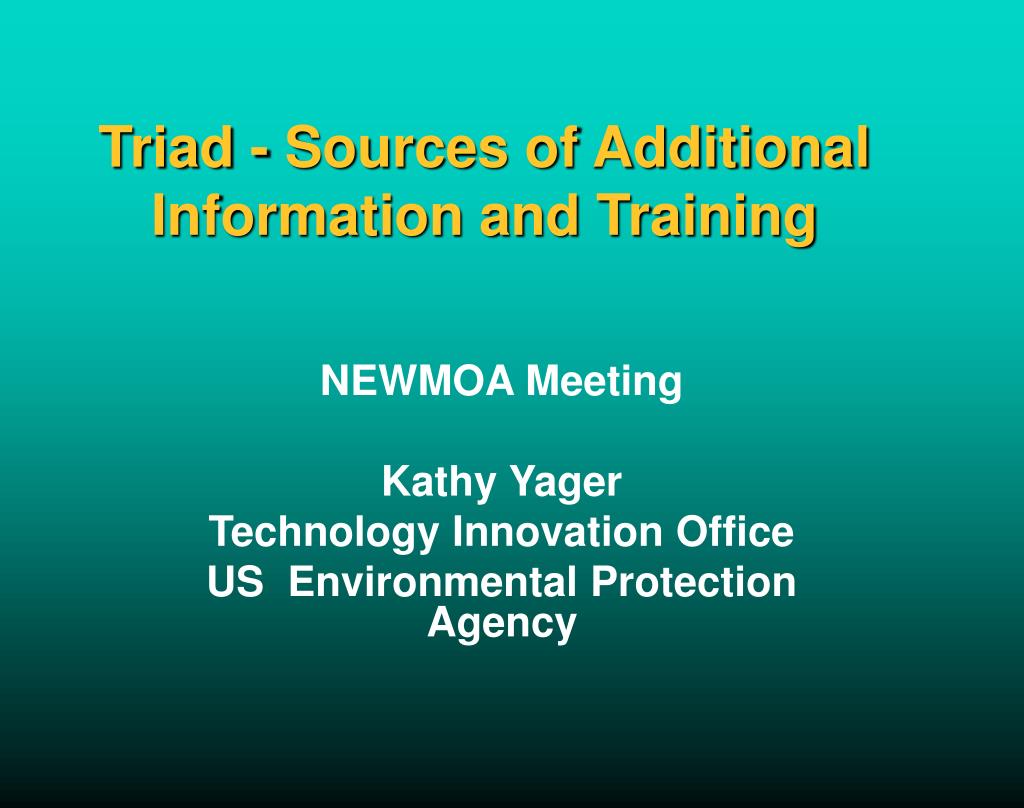 Triad - Sources of Additional Information and Training

NEWMOA Meeting

Kathy Yager
Technology Innovation Office
US Environmental Protection Agency